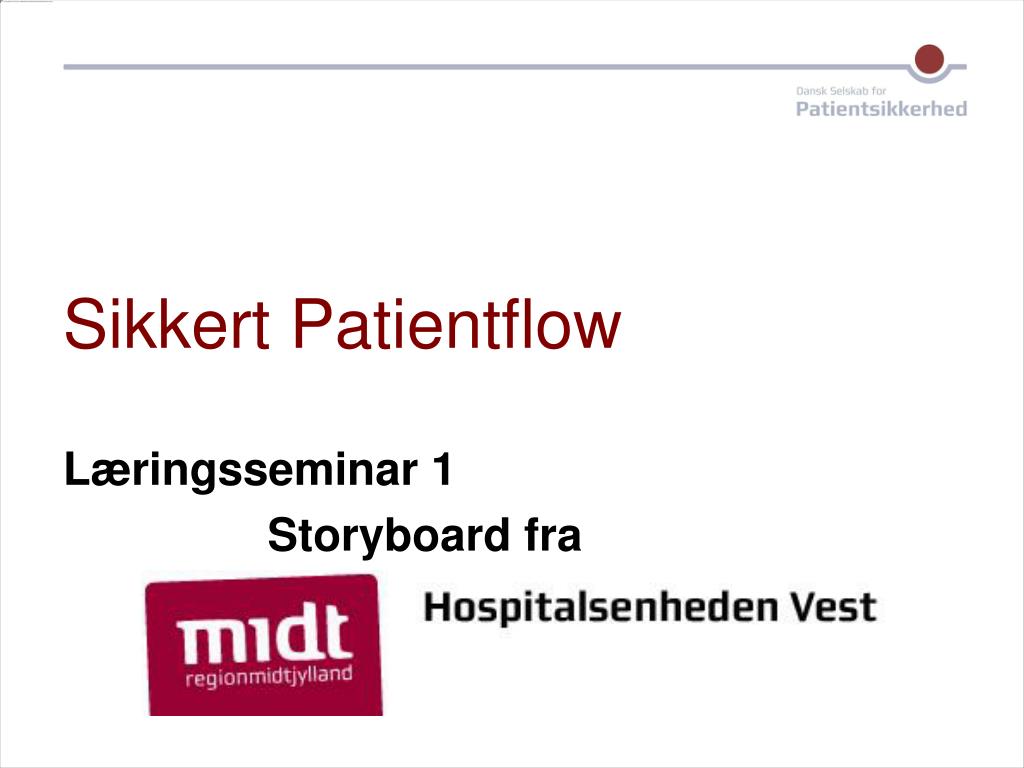 Dansk Selskab for
Patientsikkerhed

Sikkert Patientflow

Læringsseminar 1

Storyboard fra

midt
regionmidtjylland

Hospitalsenheden Vest